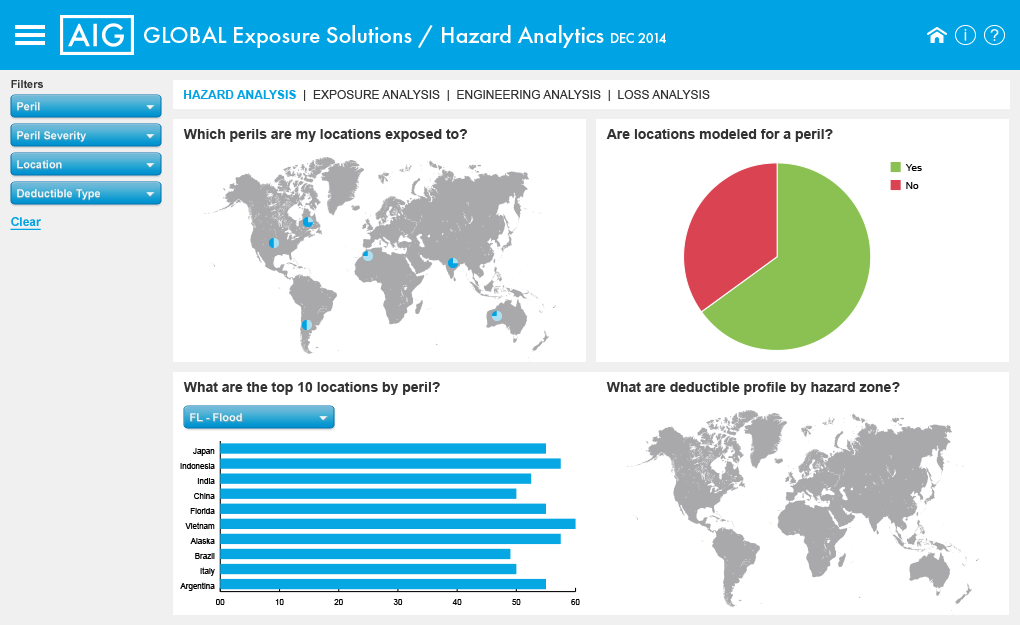 AIG GLOBAL Exposure Solutions / Hazard Analytics DEC 2014

Filters
Peril
Peril Severity
Location
Deductible Type
Clear

HAZARD ANALYSIS | EXPOSURE ANALYSIS | ENGINEERING ANALYSIS | LOSS ANALYSIS

Which perils are my locations exposed to?

Are locations modeled for a peril?
Yes
No

What are the top 10 locations by peril?
FL - Flood

Japan
Indonesia
India
China
Florida
Vietnam
Alaska
Brazil
Italy
Argentina

00 10 20 30 40 50 60

What are deductible profile by hazard zone?